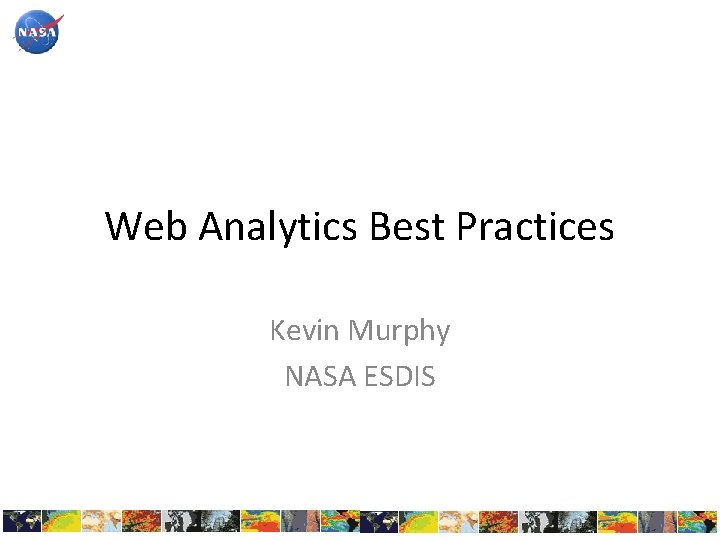 NASA

Web Analytics Best Practices

Kevin Murphy
NASA ESDIS